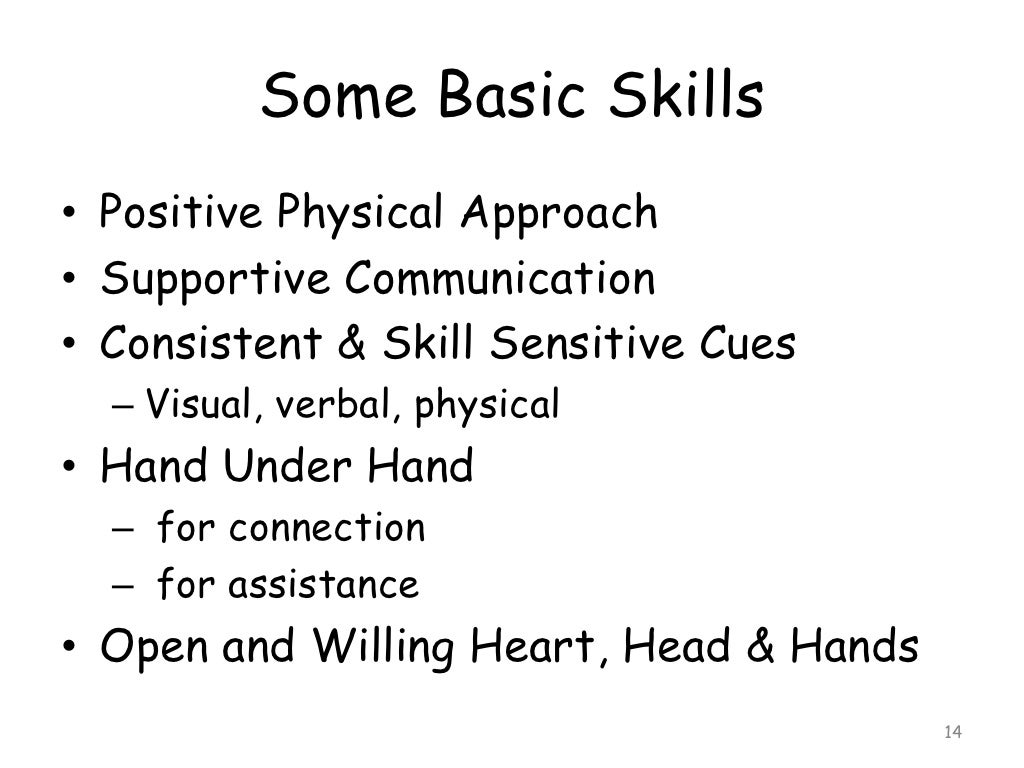 Some Basic Skills

• Positive Physical Approach
• Supportive Communication
• Consistent & Skill Sensitive Cues
  – Visual, verbal, physical
• Hand Under Hand
  – for connection
  – for assistance
• Open and Willing Heart, Head & Hands

14